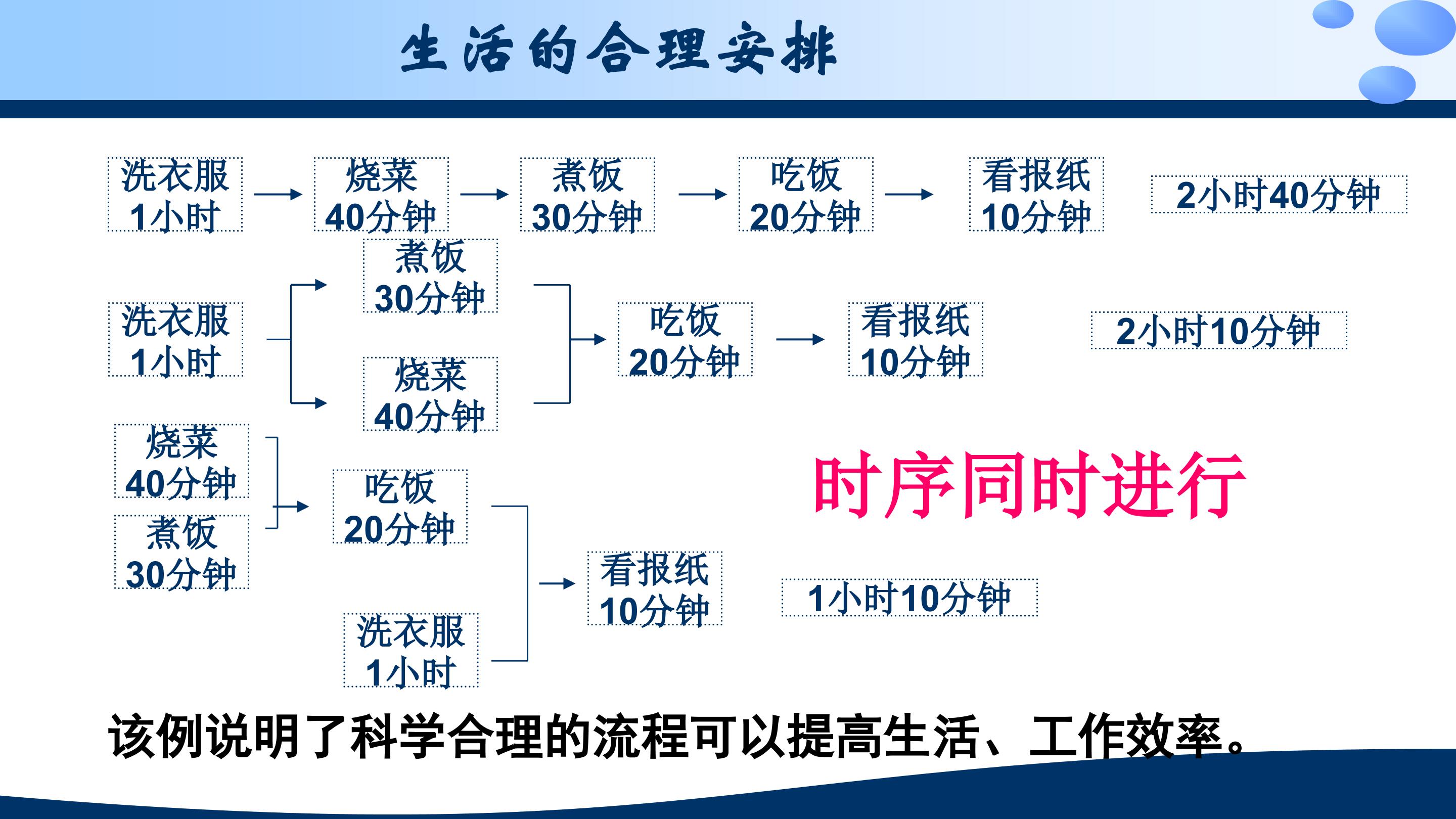 生活的合理安排

洗衣服 1小时
烧菜 40分钟
煮饭 30分钟
吃饭 20分钟
看报纸 10分钟
2小时40分钟

洗衣服 1小时
煮饭 30分钟
烧菜 40分钟
吃饭 20分钟
看报纸 10分钟
2小时10分钟

烧菜 40分钟
煮饭 30分钟
吃饭 20分钟
洗衣服 1小时
看报纸 10分钟
1小时10分钟

时序同时进行

该例说明了科学合理的流程可以提高生活、工作效率。